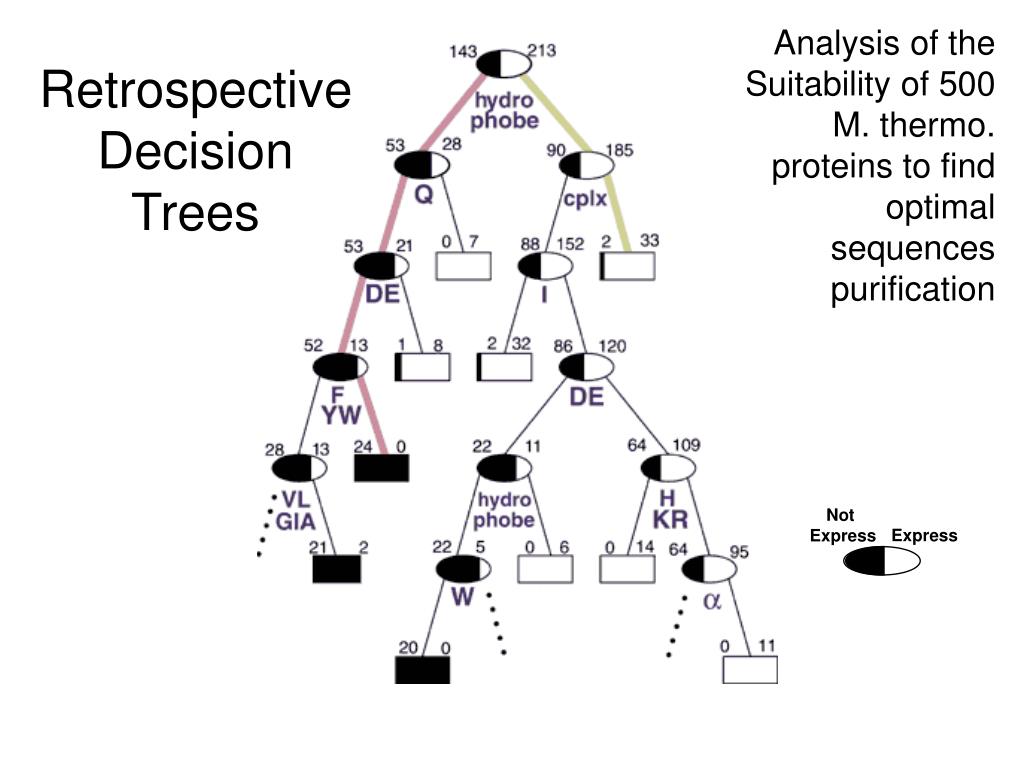 Retrospective Decision Trees

Analysis of the Suitability of 500 M. thermo. proteins to find optimal sequences purification

143 213
hydro phobe
53 28
Q
90 185
cplx
53 21
DE
0 7
88 152
I
2 33
52 13
F YW
1 8
2 32
86 120
DE
28 13
VL GIA
24 0
22 11
hydro phobe
64 109
H KR
21 2
22 5
W
0 6
0 14
64 95
$\alpha$
20 0
0 11

Not Express Express